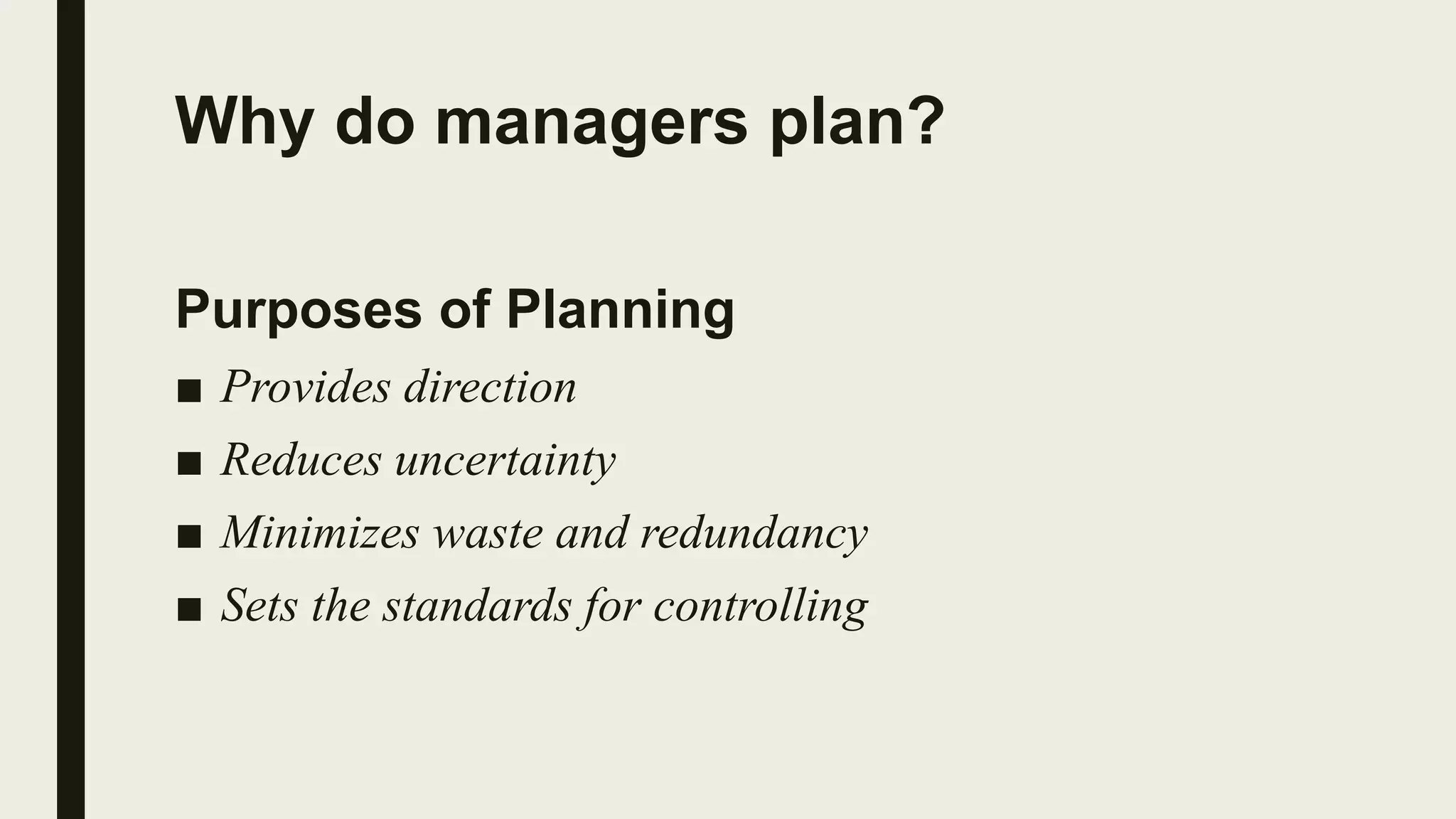 Why do managers plan?

Purposes of Planning

■ Provides direction
■ Reduces uncertainty
■ Minimizes waste and redundancy
■ Sets the standards for controlling